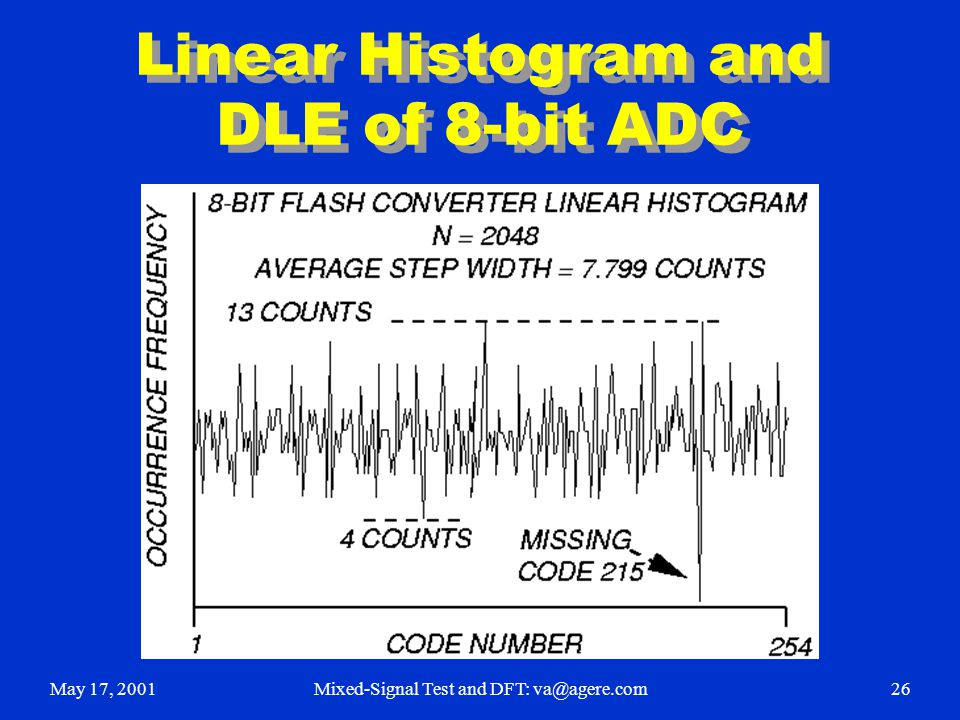 Linear Histogram and DLE of 8-bit ADC

8-BIT FLASH CONVERTER LINEAR HISTOGRAM
N = 2048
AVERAGE STEP WIDTH = 7.799 COUNTS

13 COUNTS

OCCURRENCE FREQUENCY

4 COUNTS

MISSING CODE 215

1

CODE NUMBER

254

May 17, 2001

Mixed-Signal Test and DFT: va@agere.com

26